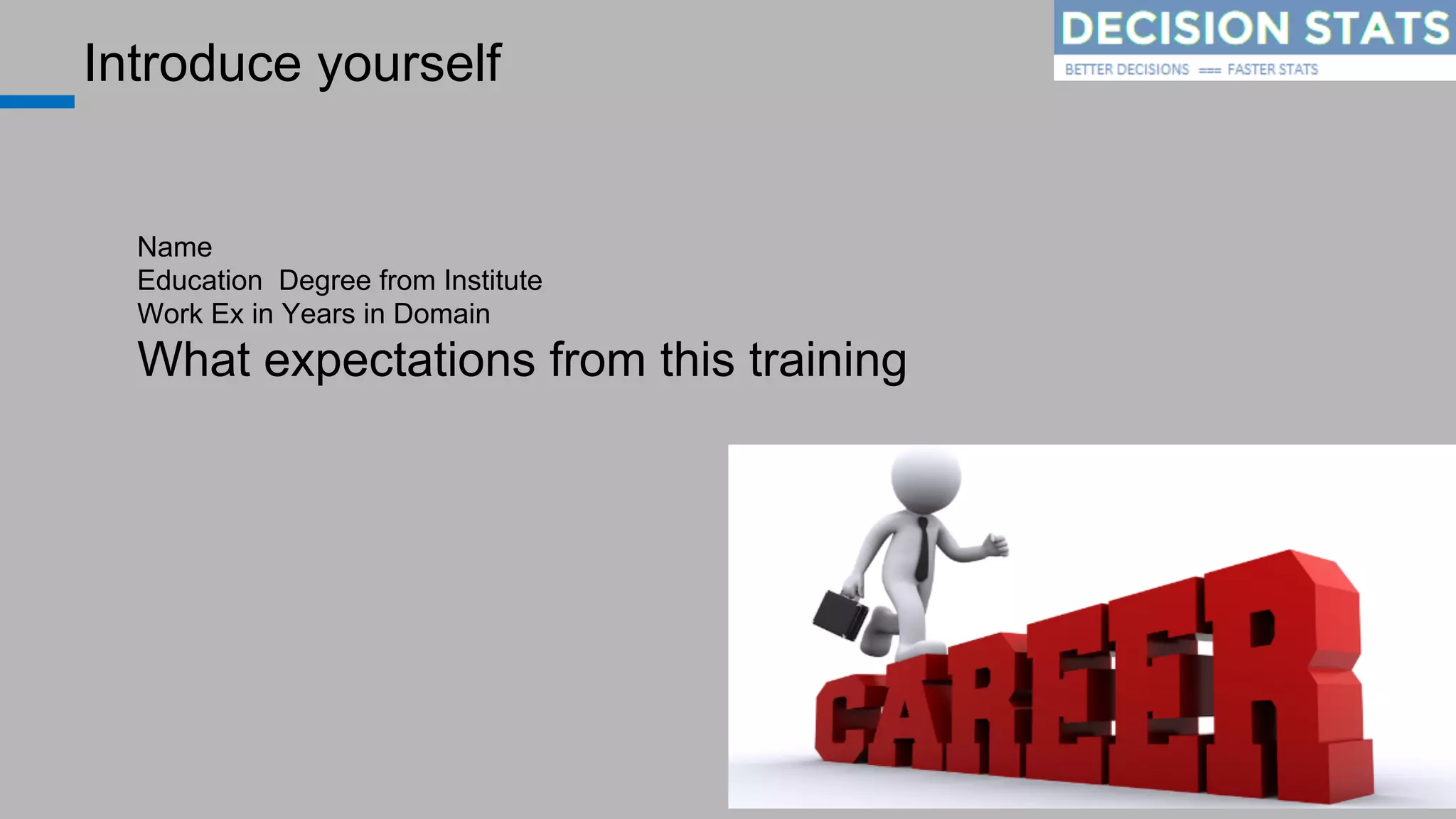 Introduce yourself

DECISION STATS
BETTER DECISIONS === FASTER STATS

Name
Education Degree from Institute
Work Ex in Years in Domain
What expectations from this training

CAREER